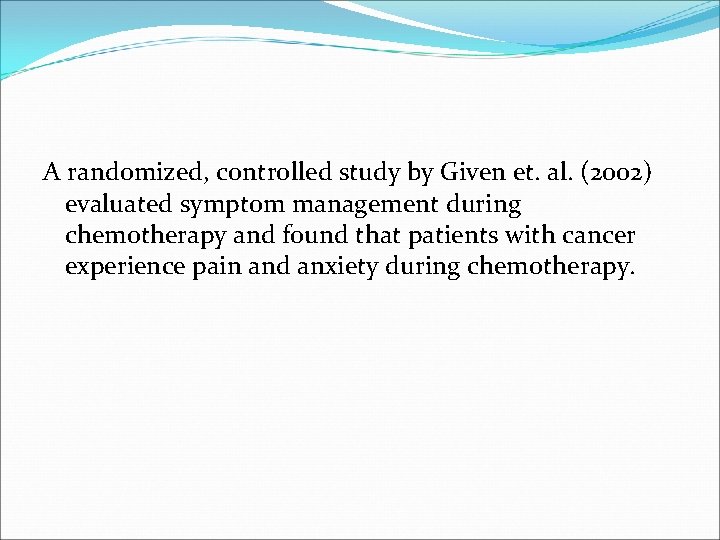 A randomized, controlled study by Given et. al. (2002) evaluated symptom management during chemotherapy and found that patients with cancer experience pain and anxiety during chemotherapy.